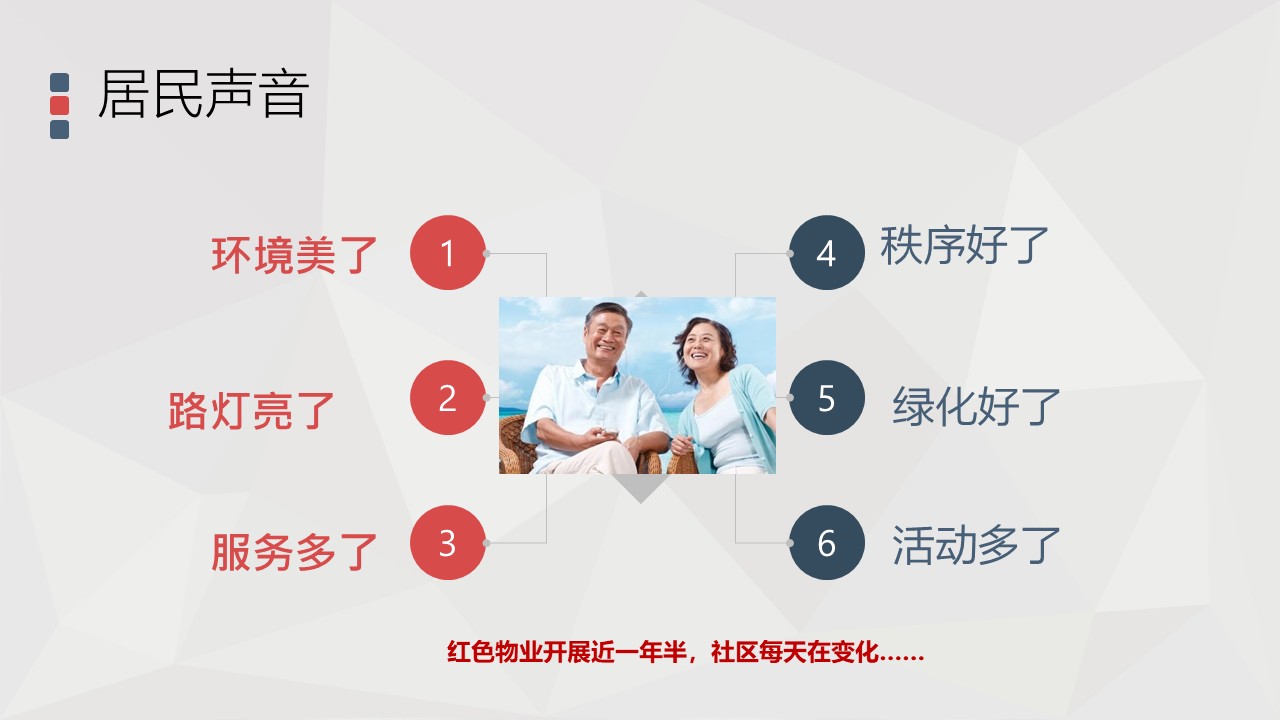 居民声音

环境美了 1

路灯亮了 2

服务多了 3

4 秩序好了

5 绿化好了

6 活动多了

红色物业开展近一年半，社区每天在变化……